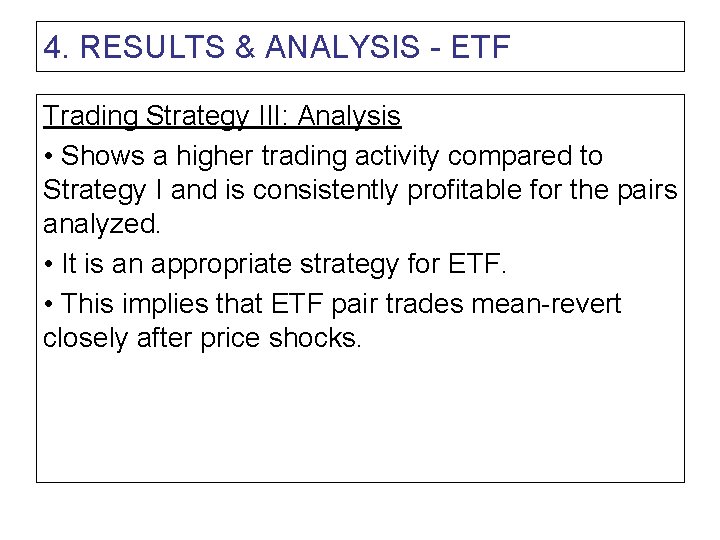 4. RESULTS & ANALYSIS - ETF

Trading Strategy III: Analysis

• Shows a higher trading activity compared to Strategy I and is consistently profitable for the pairs analyzed.

• It is an appropriate strategy for ETF.

• This implies that ETF pair trades mean-revert closely after price shocks.